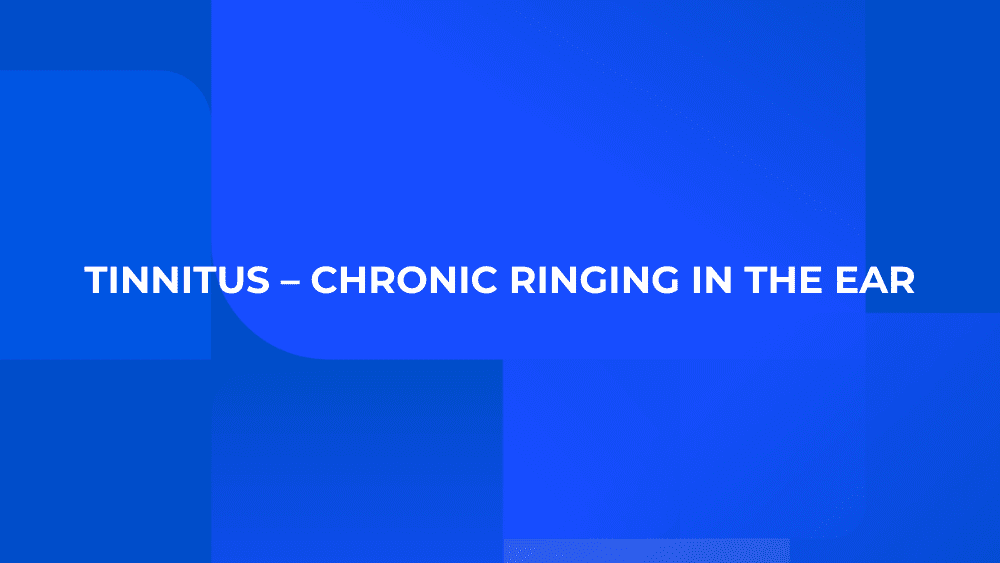 TINNITUS – CHRONIC RINGING IN THE EAR